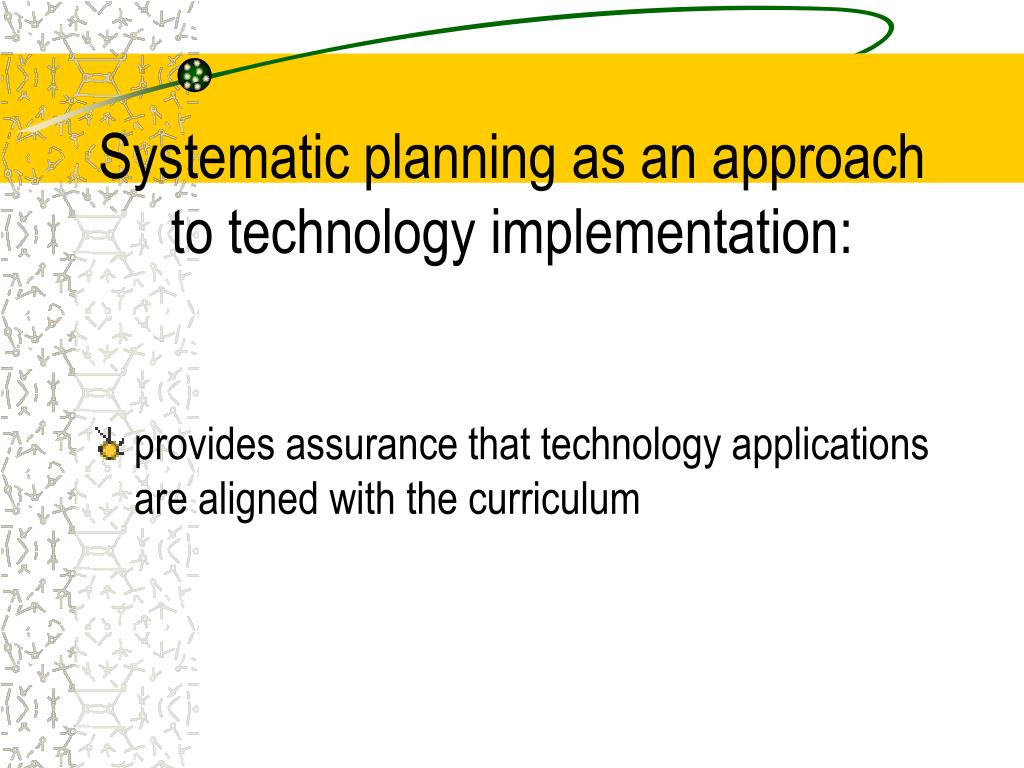 Systematic planning as an approach to technology implementation:

provides assurance that technology applications are aligned with the curriculum